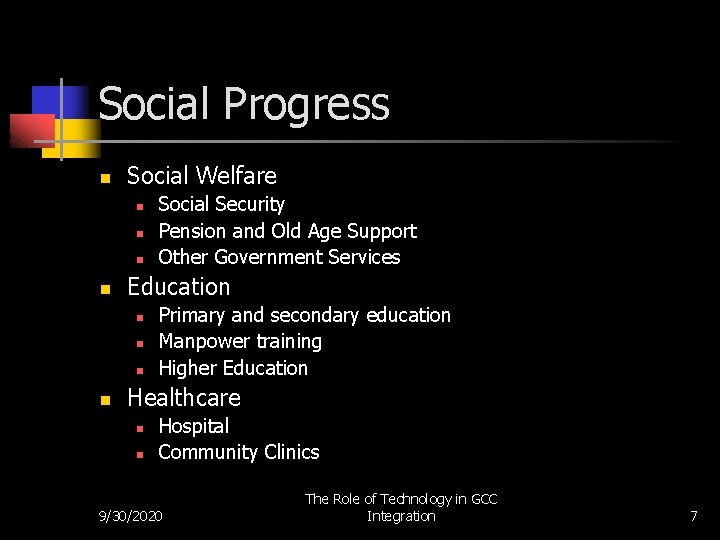 Social Progress

- Social Welfare
  - Social Security
  - Pension and Old Age Support
  - Other Government Services
- Education
  - Primary and secondary education
  - Manpower training
  - Higher Education
- Healthcare
  - Hospital
  - Community Clinics

9/30/2020

The Role of Technology in GCC Integration

7